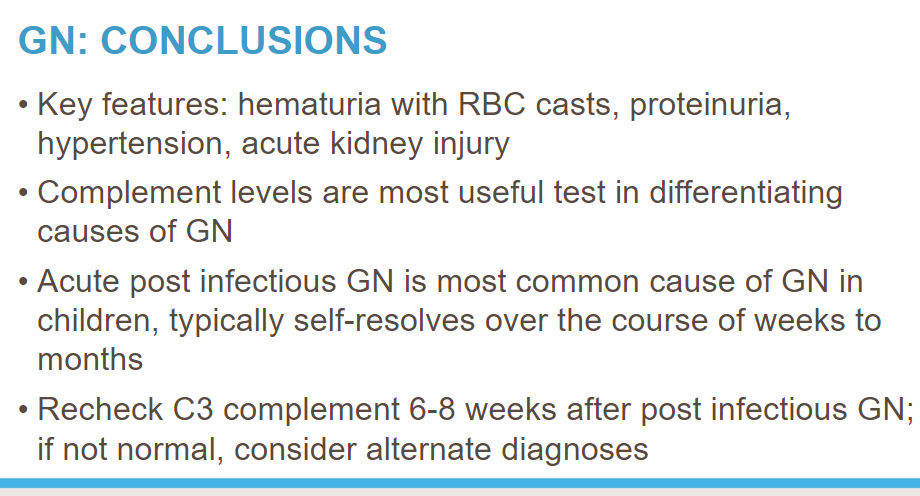 GN: CONCLUSIONS

• Key features: hematuria with RBC casts, proteinuria, hypertension, acute kidney injury

• Complement levels are most useful test in differentiating causes of GN

• Acute post infectious GN is most common cause of GN in children, typically self-resolves over the course of weeks to months

• Recheck C3 complement 6-8 weeks after post infectious GN; if not normal, consider alternate diagnoses